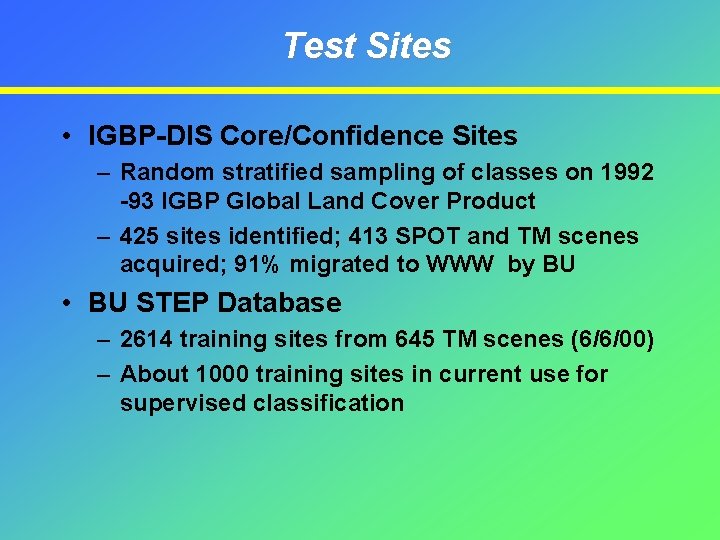 Test Sites

• IGBP-DIS Core/Confidence Sites

– Random stratified sampling of classes on 1992 -93 IGBP Global Land Cover Product

– 425 sites identified; 413 SPOT and TM scenes acquired; 91% migrated to WWW by BU

• BU STEP Database

– 2614 training sites from 645 TM scenes (6/6/00)

– About 1000 training sites in current use for supervised classification